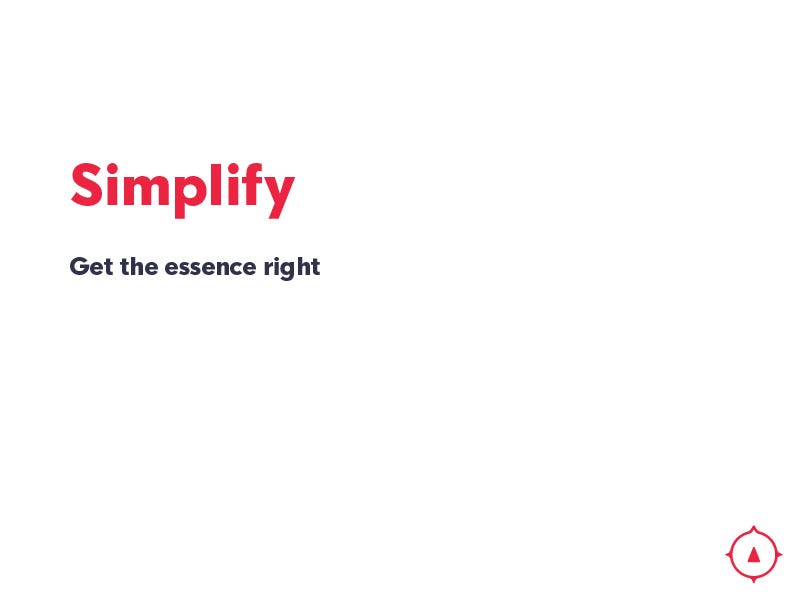 Simplify

Get the essence right